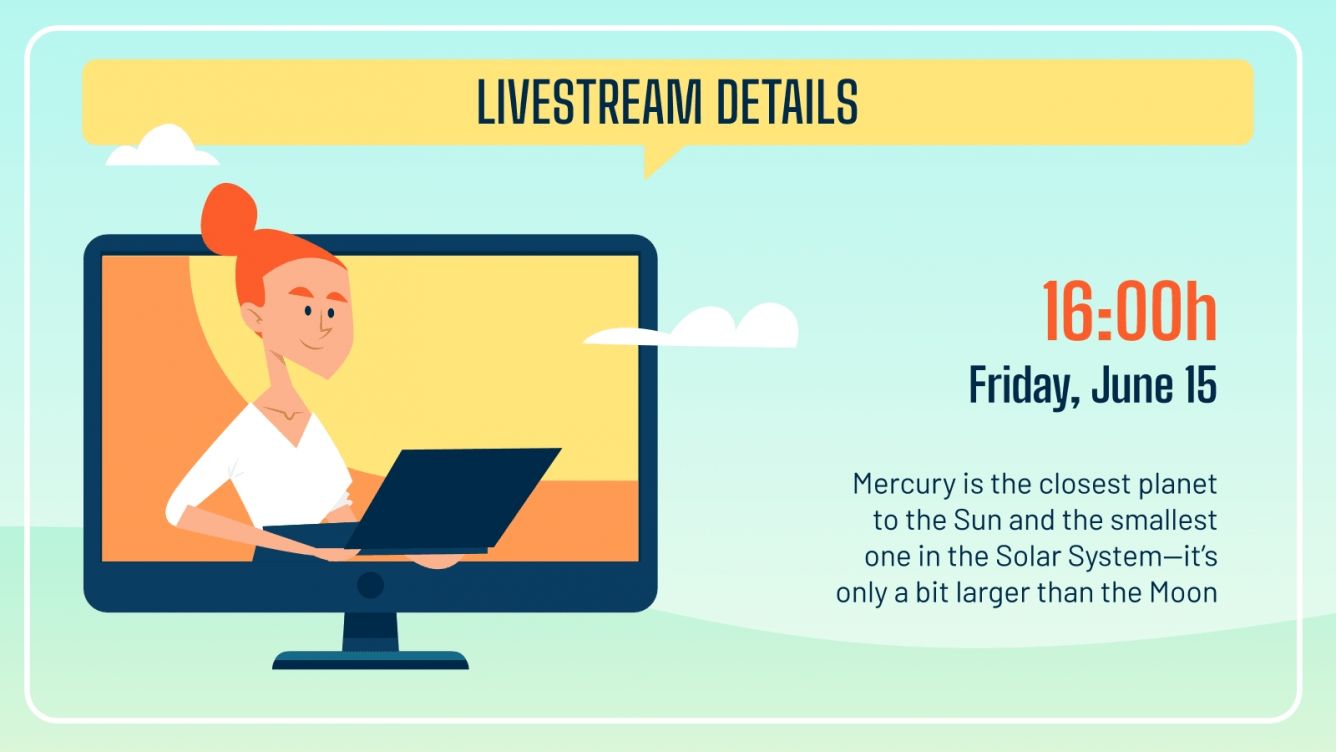 LIVESTREAM DETAILS

16:00h

Friday, June 15

Mercury is the closest planet to the Sun and the smallest one in the Solar System—it's only a bit larger than the Moon